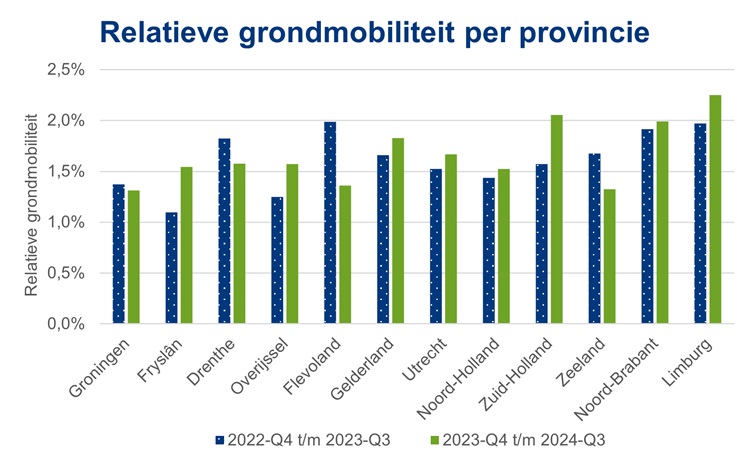 Relatieve grondmobiliteit per provincie

Relatieve grondmobiliteit

2,5%
2,0%
1,5%
1,0%
0,5%
0,0%

Groningen
Fryslân
Drenthe
Overijssel
Flevoland
Gelderland
Utrecht
Noord-Holland
Zuid-Holland
Zeeland
Noord-Brabant
Limburg

2022-Q4 t/m 2023-Q3
2023-Q4 t/m 2024-Q3